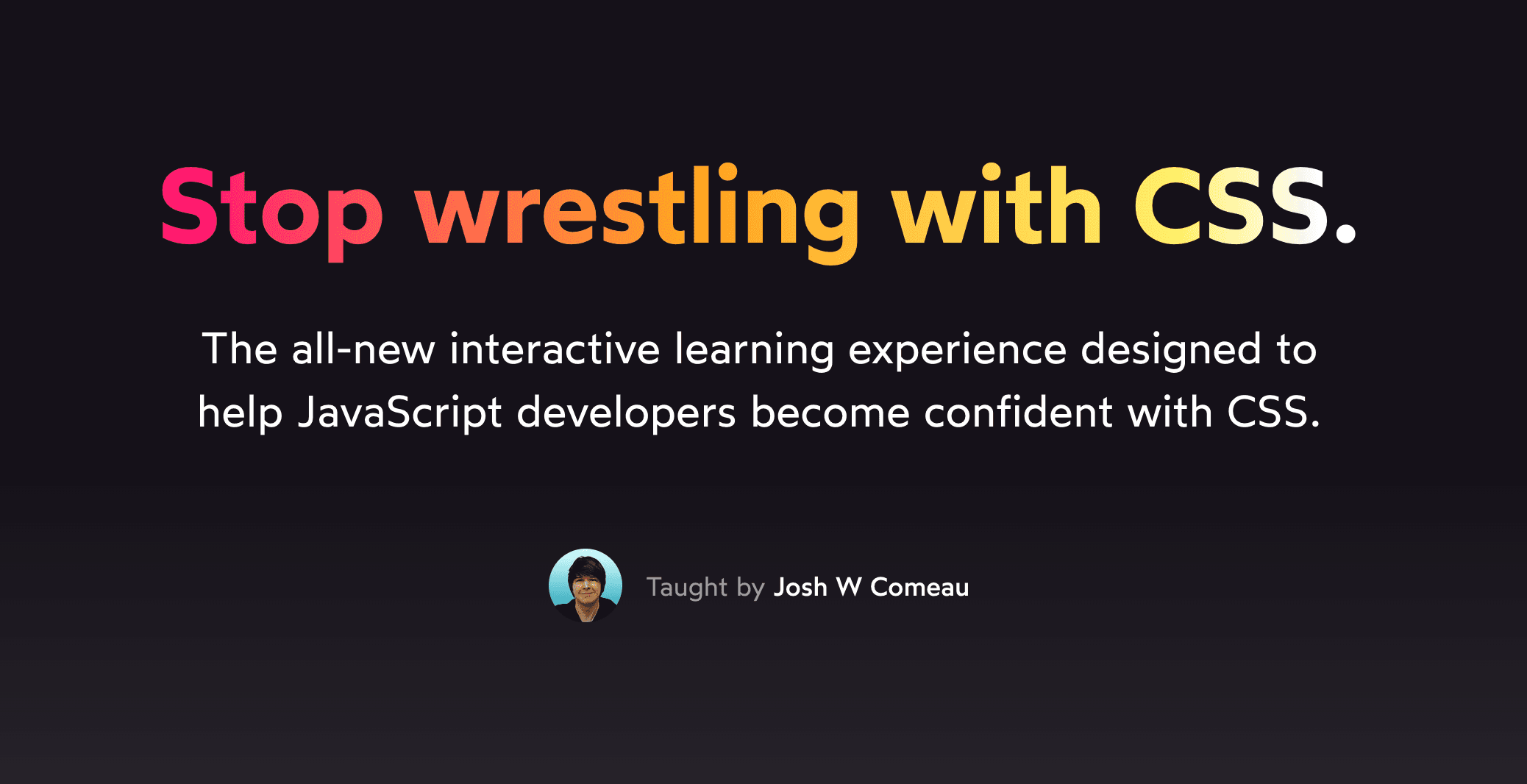 Stop wrestling with CSS.

The all-new interactive learning experience designed to help JavaScript developers become confident with CSS.

Taught by Josh W Comeau